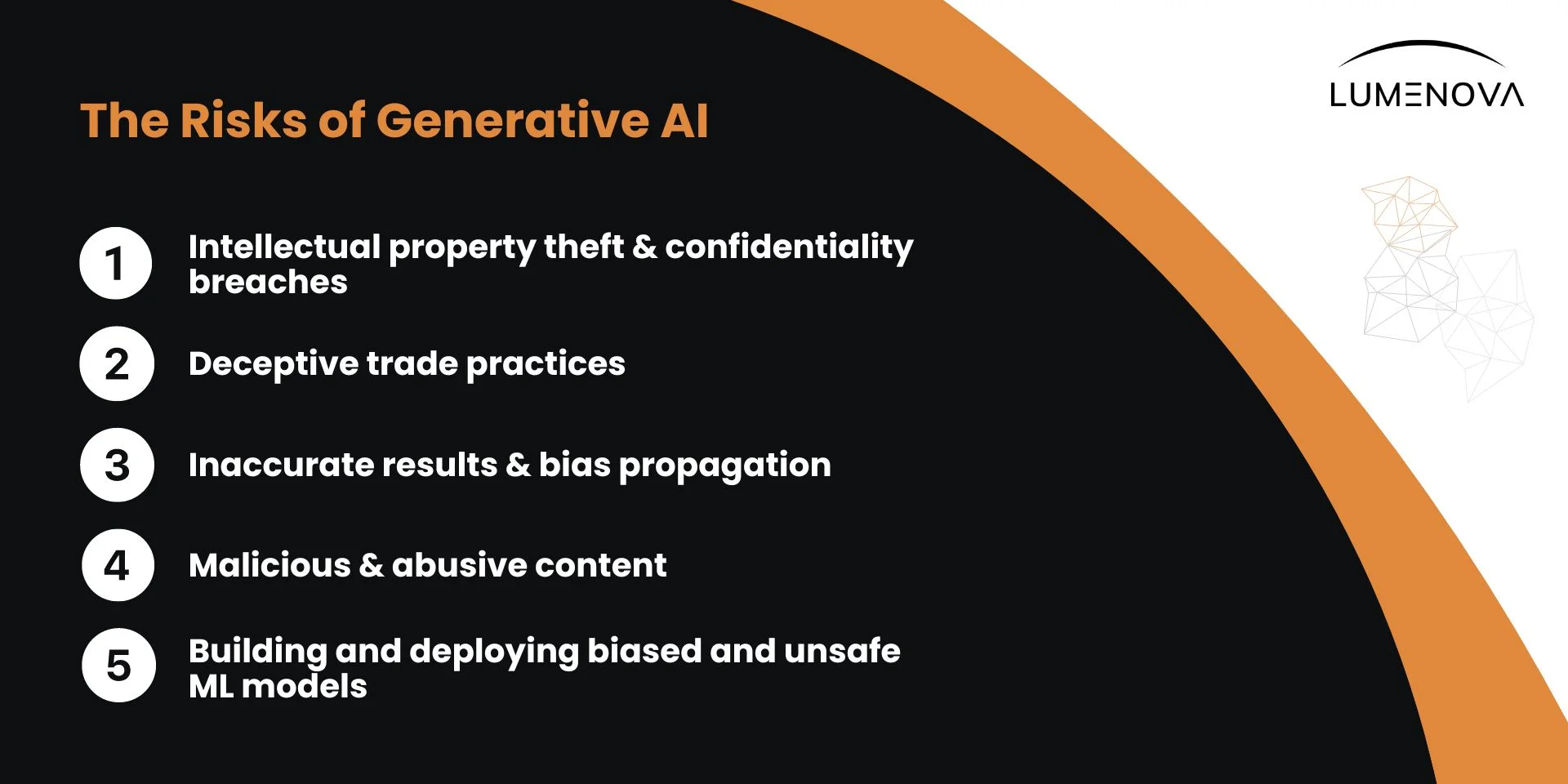 The Risks of Generative AI

LUMENOVA

1 Intellectual property theft & confidentiality breaches

2 Deceptive trade practices

3 Inaccurate results & bias propagation

4 Malicious & abusive content

5 Building and deploying biased and unsafe ML models